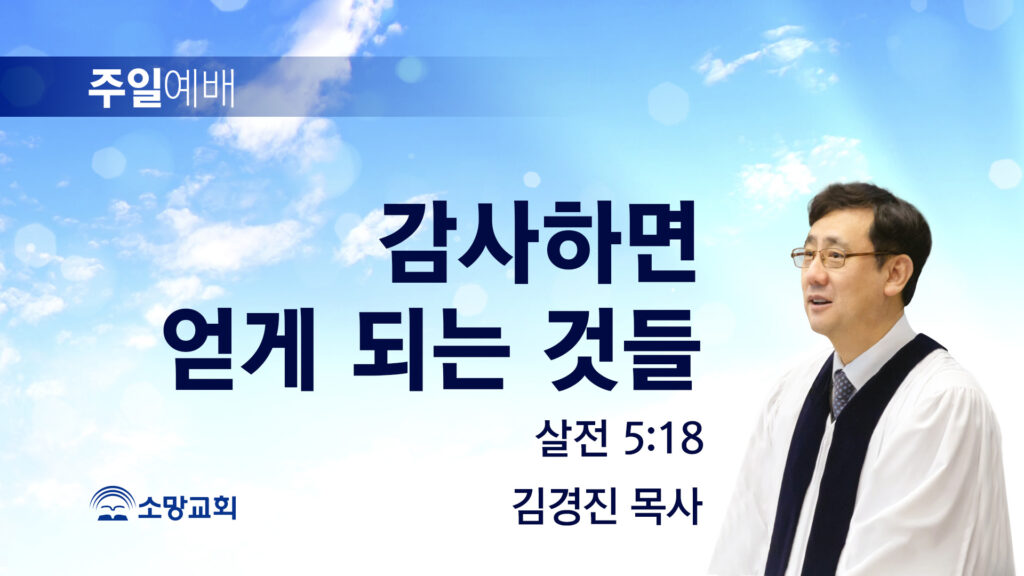 주일예배

감사하면 얻게 되는 것들

살전 5:18

김경진 목사

소망교회